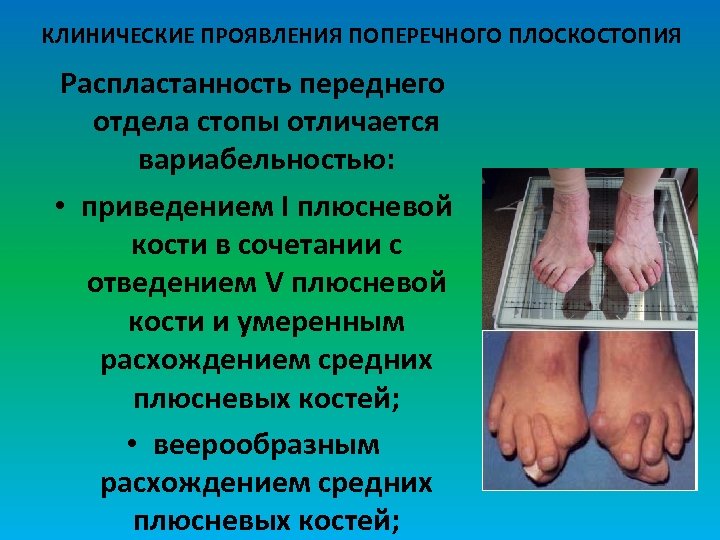 КЛИНИЧЕСКИЕ ПРОЯВЛЕНИЯ ПОПЕРЕЧНОГО ПЛОСКОСТОПИЯ

Распластанность переднего отдела стопы отличается вариабельностью:

• приведением I плюсневой кости в сочетании с отведением V плюсневой кости и умеренным расхождением средних плюсневых костей;

• веерообразным расхождением средних плюсневых костей;